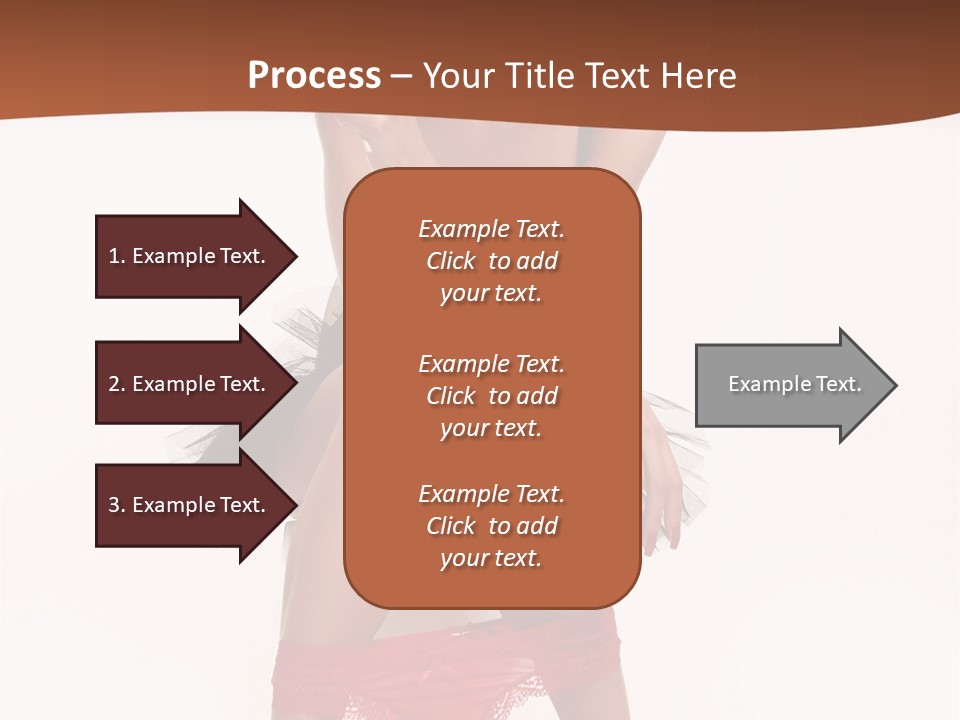 Process – Your Title Text Here

1. Example Text.

2. Example Text.

3. Example Text.

Example Text. Click to add your text.

Example Text. Click to add your text.

Example Text. Click to add your text.

Example Text.